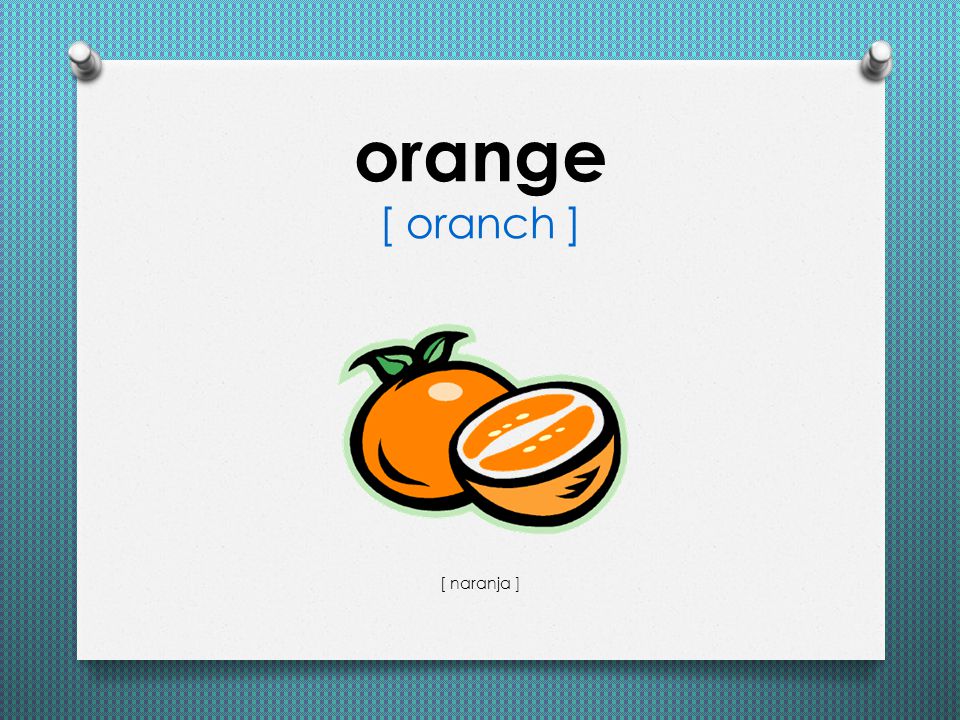 orange
[ oranch ]

[ naranja ]